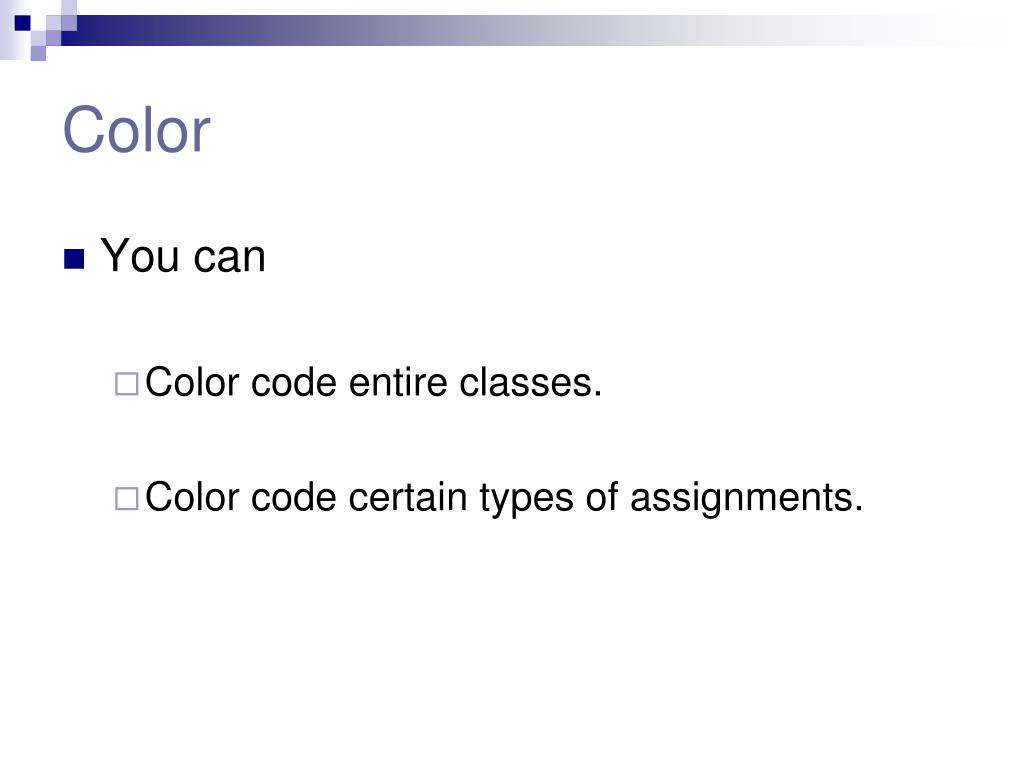 Color

You can

Color code entire classes.

Color code certain types of assignments.